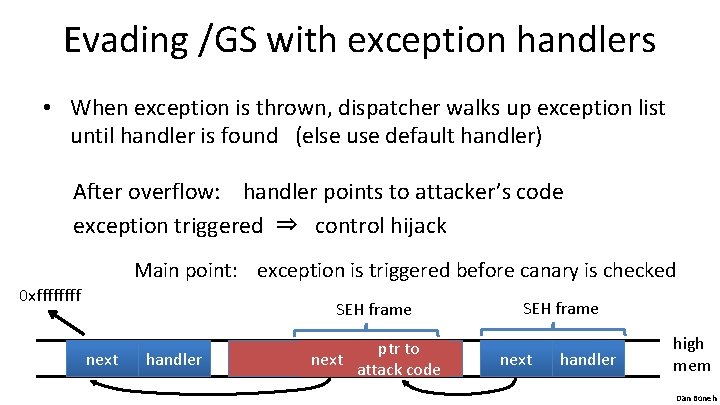 Evading /GS with exception handlers

• When exception is thrown, dispatcher walks up exception list until handler is found (else use default handler)

After overflow: handler points to attacker's code

exception triggered ⇒ control hijack

Main point: exception is triggered before canary is checked

0xffffffff

SEH frame

SEH frame

next handler

next ptr to attack code

next handler

high mem

Dan Boneh